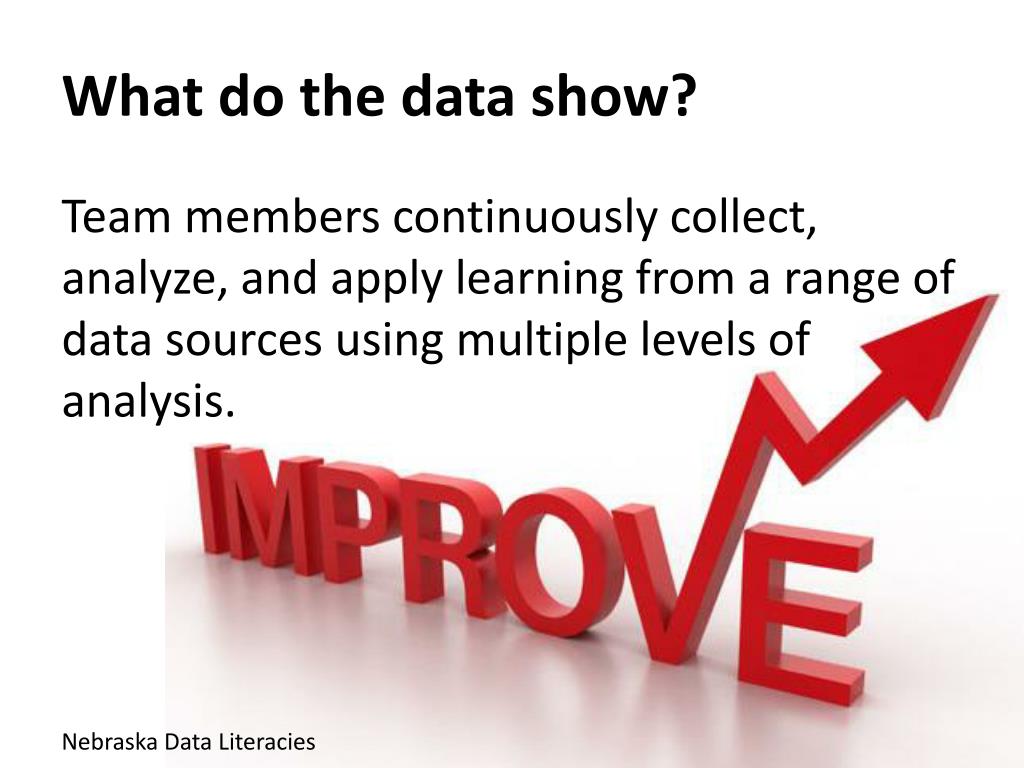 What do the data show?

Team members continuously collect, analyze, and apply learning from a range of data sources using multiple levels of analysis.

IMPROVE

Nebraska Data Literacies